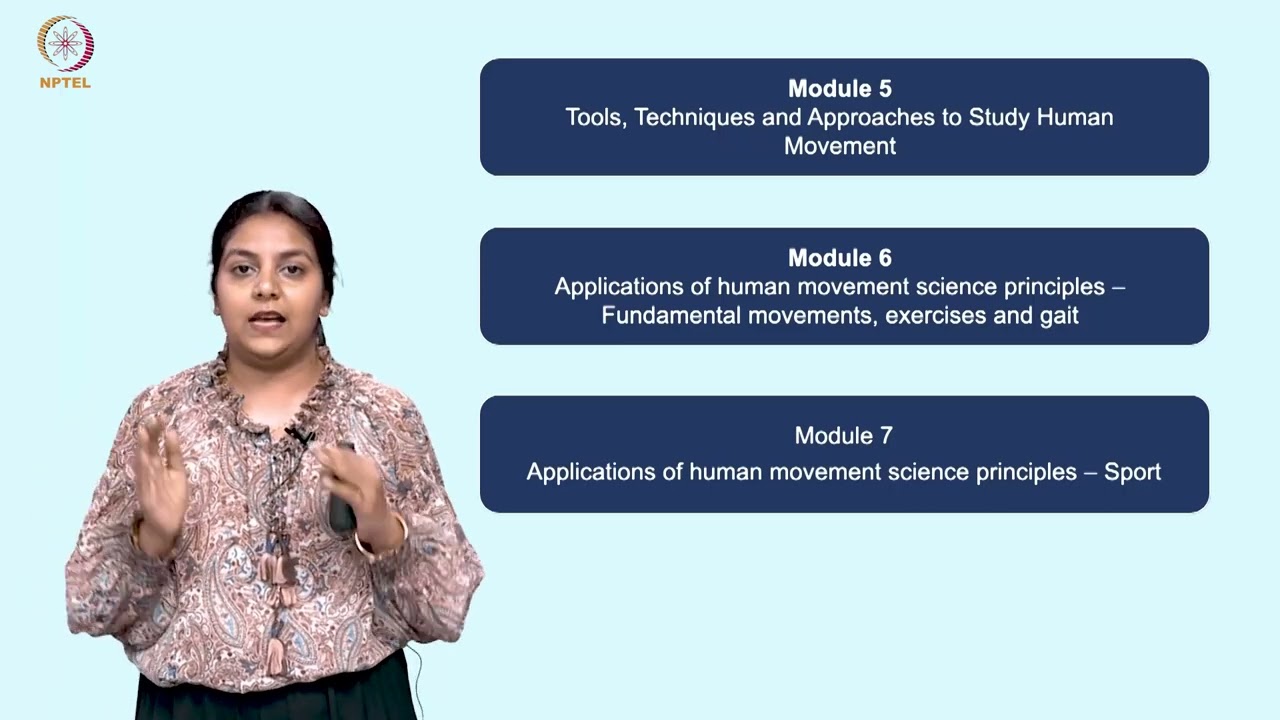 NPTEL

Module 5
Tools, Techniques and Approaches to Study Human Movement

Module 6
Applications of human movement science principles – Fundamental movements, exercises and gait

Module 7
Applications of human movement science principles – Sport